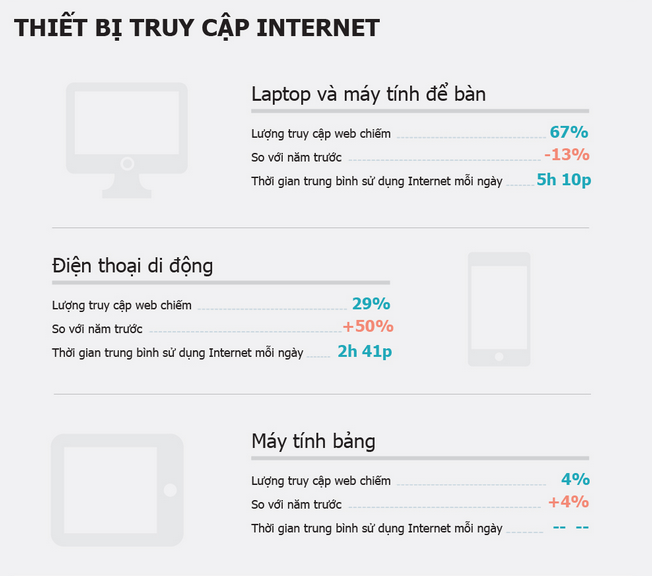 THIẾT BỊ TRUY CẬP INTERNET

Laptop và máy tính để bàn

Lượng truy cập web chiếm 67%
So với năm trước -13%
Thời gian trung bình sử dụng Internet mỗi ngày 5h 10p

Điện thoại di động

Lượng truy cập web chiếm 29%
So với năm trước +50%
Thời gian trung bình sử dụng Internet mỗi ngày 2h 41p

Máy tính bảng

Lượng truy cập web chiếm 4%
So với năm trước +4%
Thời gian trung bình sử dụng Internet mỗi ngày -- --